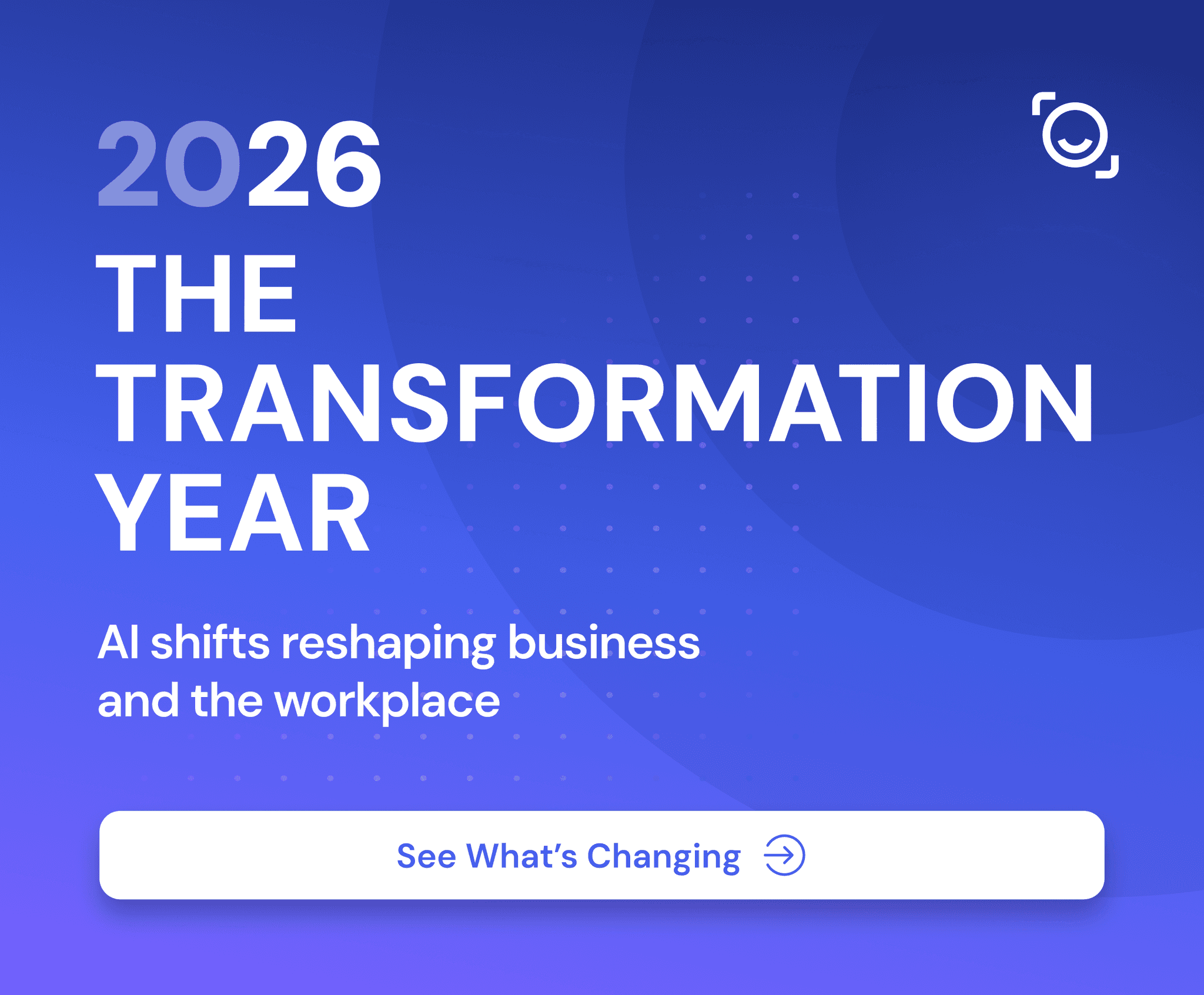 2026
THE
TRANSFORMATION
YEAR

AI shifts reshaping business and the workplace

See What's Changing